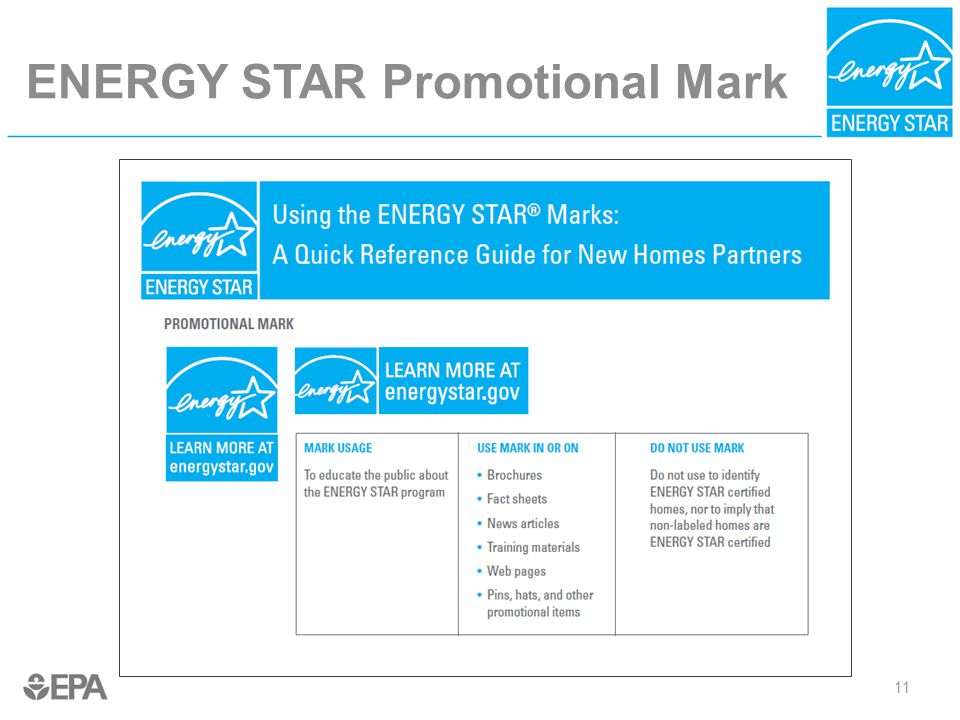 ENERGY STAR Promotional Mark

energy
ENERGY STAR

energy
ENERGY STAR

Using the ENERGY STAR® Marks:
A Quick Reference Guide for New Homes Partners

PROMOTIONAL MARK

energy
LEARN MORE AT energystar.gov

energy
LEARN MORE AT energystar.gov

| MARK USAGE | USE MARK IN OR ON | DO NOT USE MARK |
|---|---|---|
| To educate the public about the ENERGY STAR program | • Brochures<br>• Fact sheets<br>• News articles<br>• Training materials<br>• Web pages<br>• Pins, hats, and other promotional items | Do not use to identify ENERGY STAR certified homes, nor to imply that non-labeled homes are ENERGY STAR certified |

EPA

11